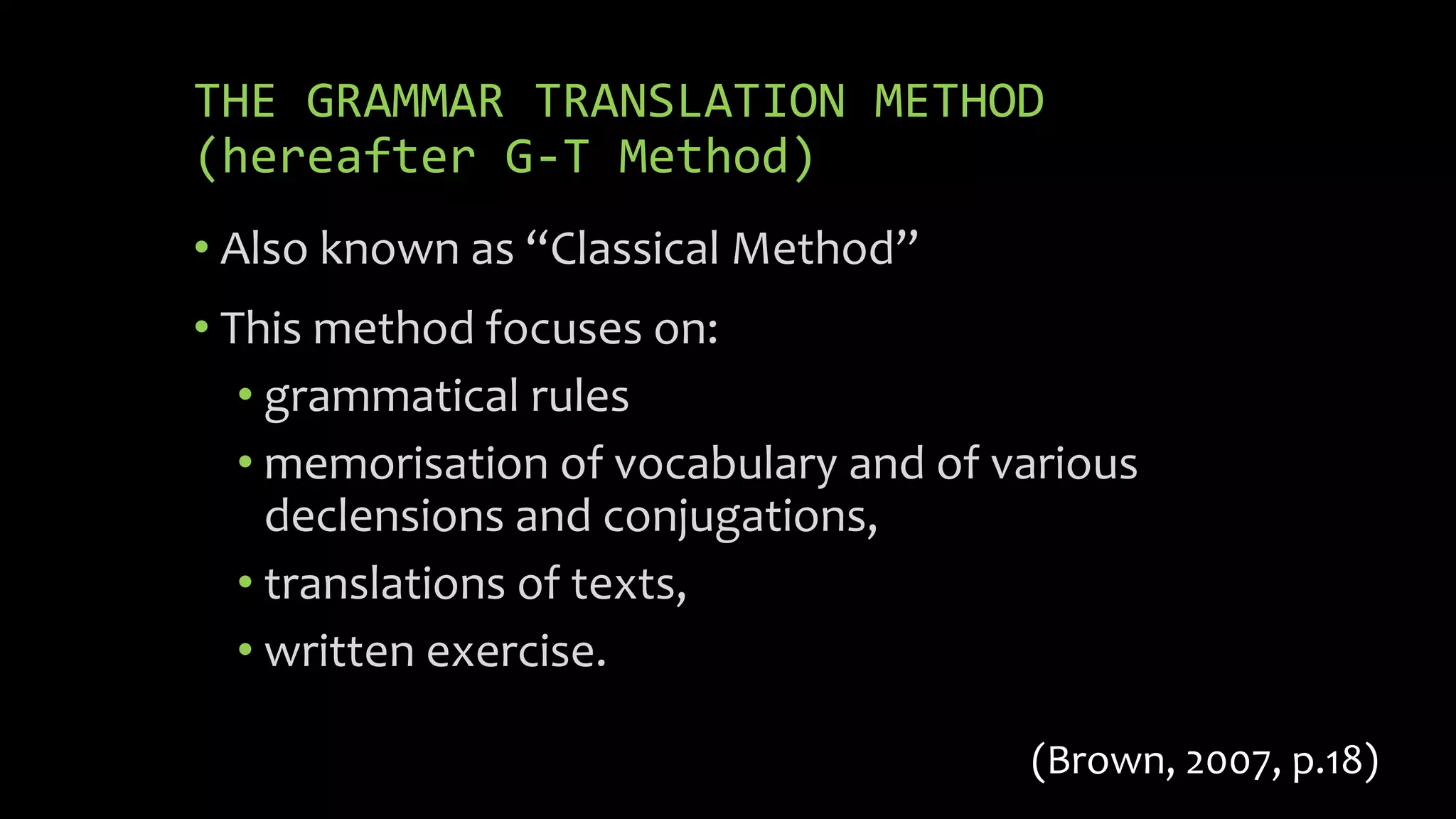 THE GRAMMAR TRANSLATION METHOD (hereafter G-T Method)

• Also known as “Classical Method”

• This method focuses on:

• grammatical rules

• memorisation of vocabulary and of various declensions and conjugations,

• translations of texts,

• written exercise.

(Brown, 2007, p.18)